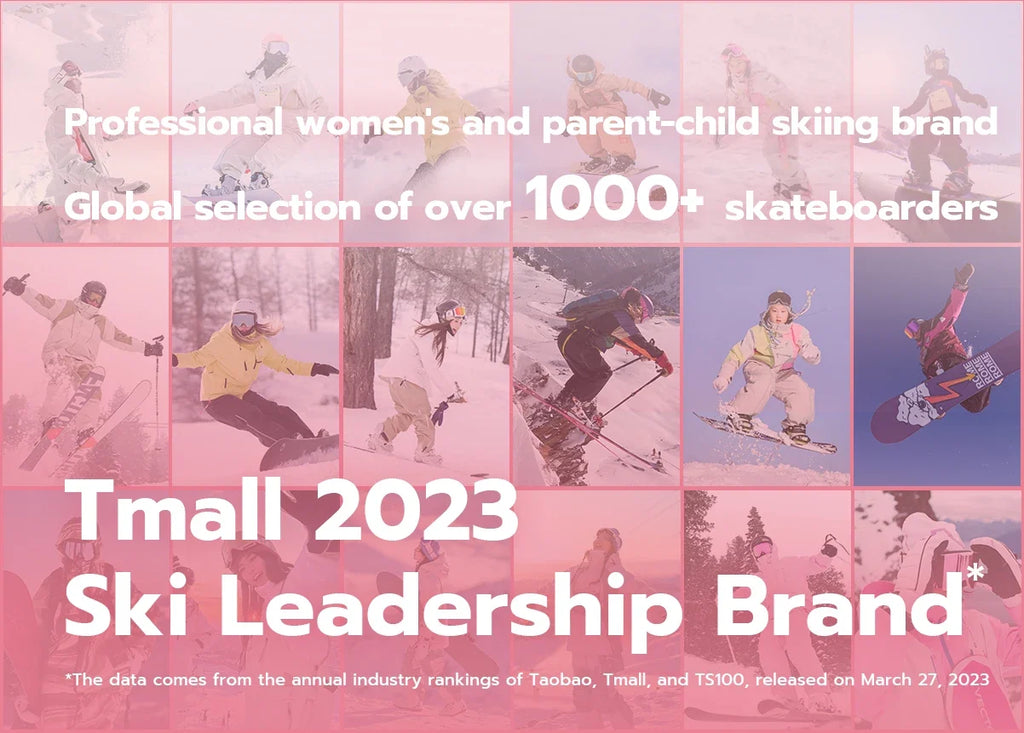 Professional women's and parent-child skiing brand

Global selection of over 1000+ skateboarders

Tmall 2023
Ski Leadership Brand*

*The data comes from the annual industry rankings of Taobao, Tmall, and TS100, released on March 27, 2023